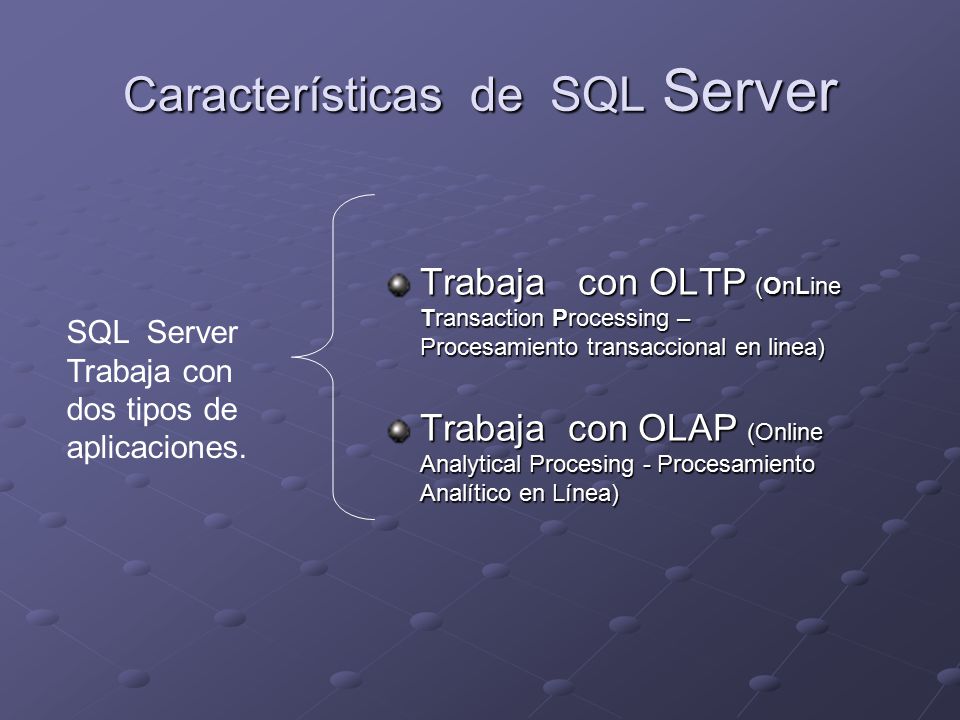 Características de SQL Server

SQL Server Trabaja con dos tipos de aplicaciones.

Trabaja con OLTP (OnLine Transaction Processing – Procesamiento transaccional en linea)

Trabaja con OLAP (Online Analytical Procesing - Procesamiento Analítico en Línea)